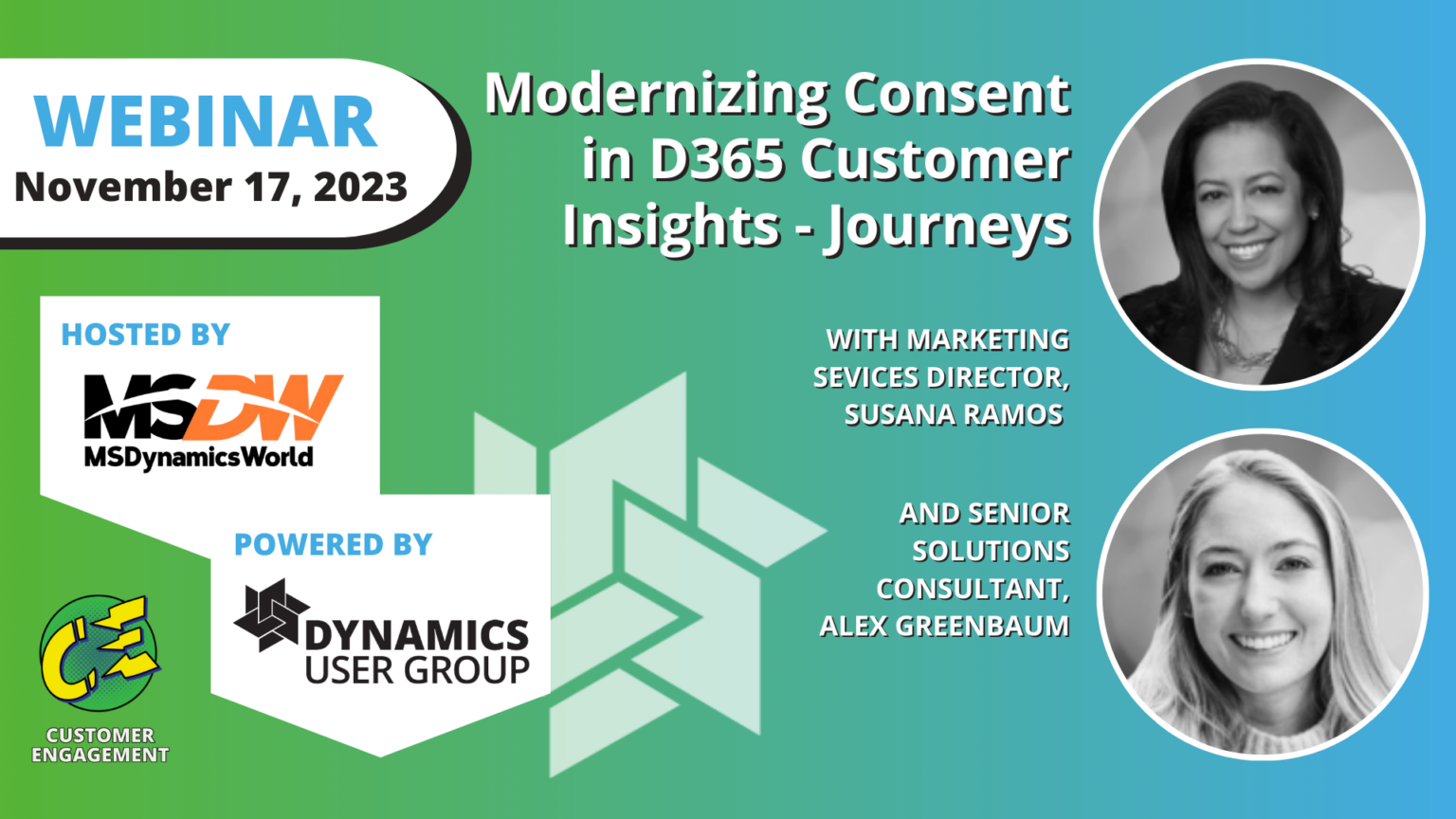 WEBINAR
November 17, 2023

Modernizing Consent in D365 Customer Insights - Journeys

HOSTED BY

MSDW
MSDynamicsWorld

POWERED BY

DYNAMICS USER GROUP

CE
CUSTOMER ENGAGEMENT

WITH MARKETING SEVICES DIRECTOR, SUSANA RAMOS

AND SENIOR SOLUTIONS CONSULTANT, ALEX GREENBAUM